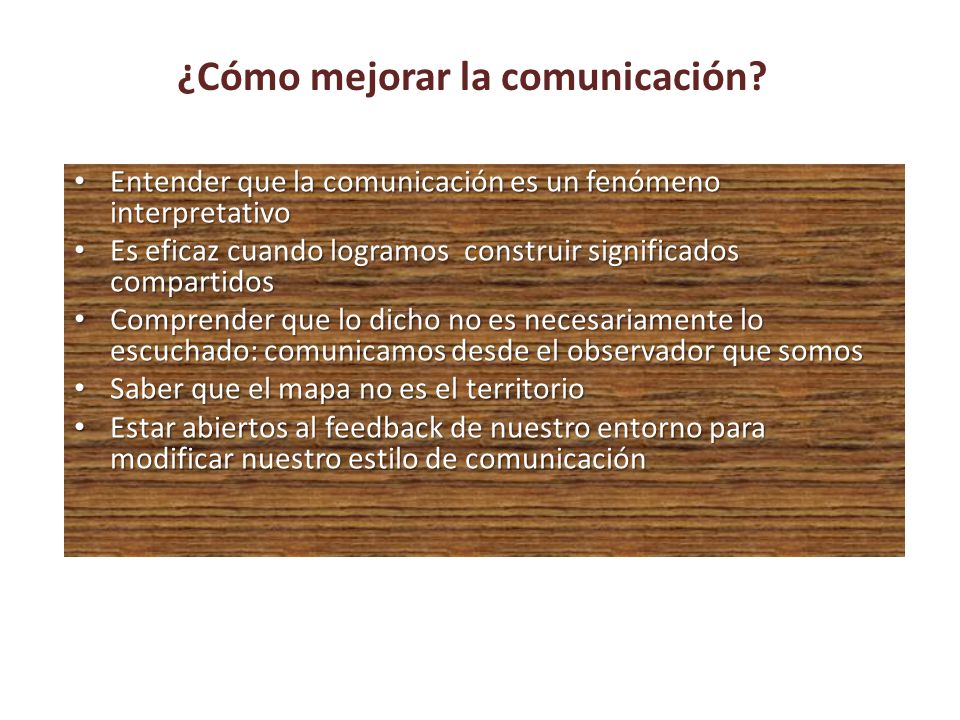 ¿Cómo mejorar la comunicación?

• Entender que la comunicación es un fenómeno interpretativo
• Es eficaz cuando logramos construir significados compartidos
• Comprender que lo dicho no es necesariamente lo escuchado: comunicamos desde el observador que somos
• Saber que el mapa no es el territorio
• Estar abiertos al feedback de nuestro entorno para modificar nuestro estilo de comunicación